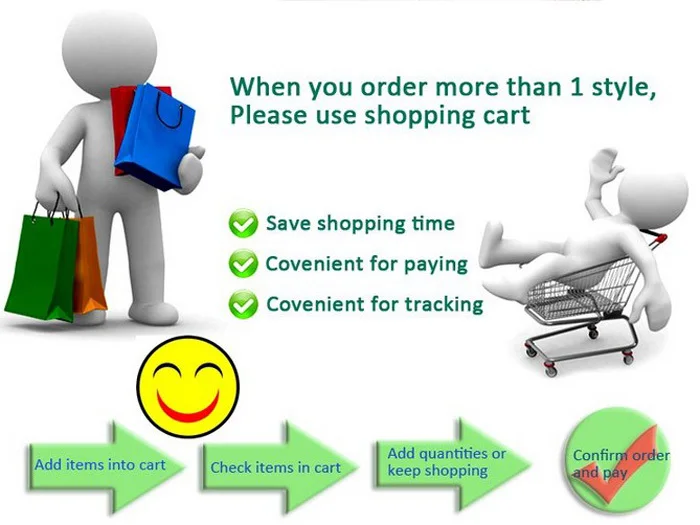 When you order more than 1 style, Please use shopping cart

Save shopping time

Covenient for paying

Covenient for tracking

Add items into cart

Check items in cart

Add quantities or keep shopping

Confirm order and pay